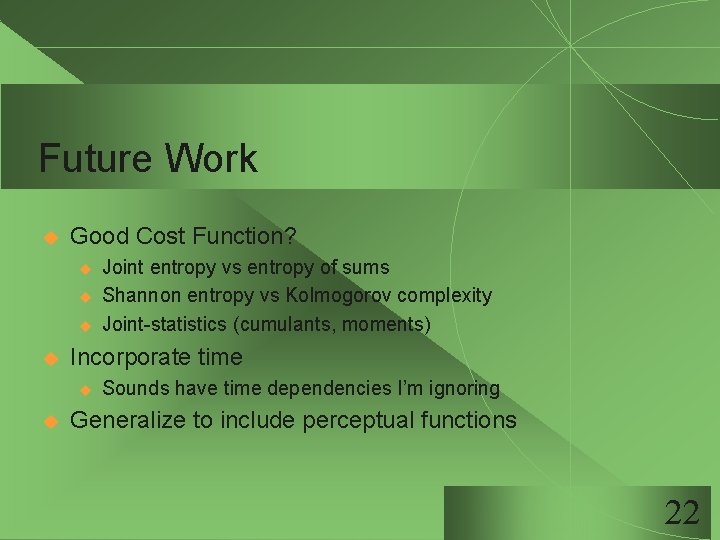 Future Work

Good Cost Function?

Joint entropy vs entropy of sums

Shannon entropy vs Kolmogorov complexity

Joint-statistics (cumulants, moments)

Incorporate time

Sounds have time dependencies I'm ignoring

Generalize to include perceptual functions

22